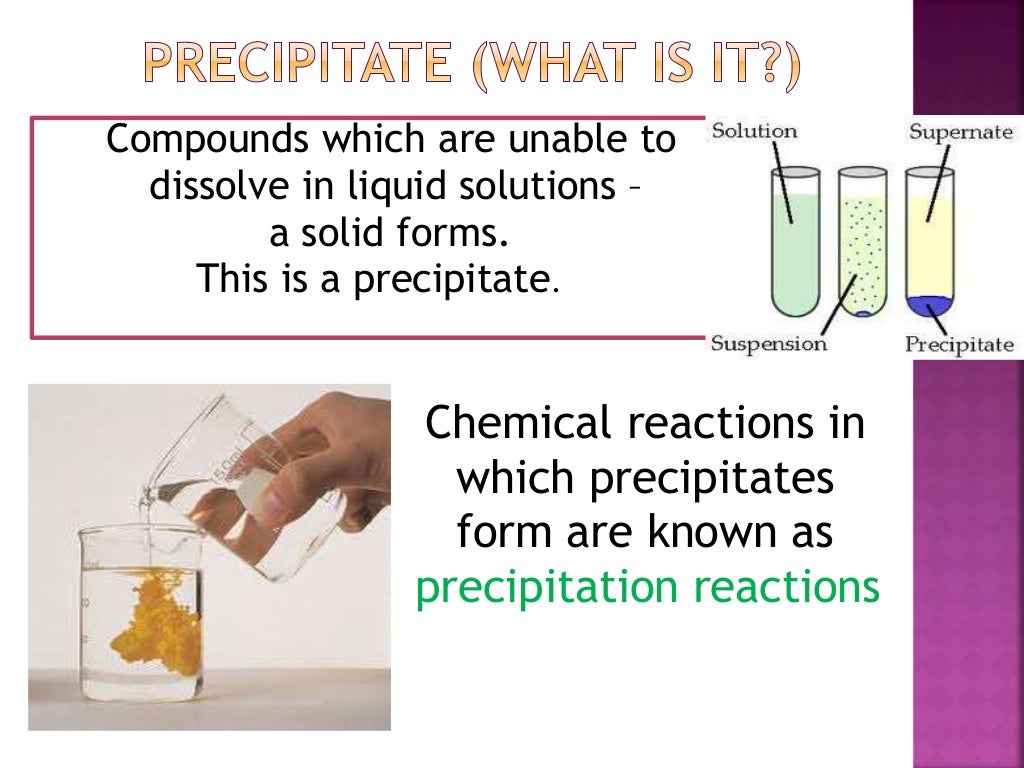 PRECIPITATE (WHAT IS IT?)

Compounds which are unable to dissolve in liquid solutions – a solid forms. This is a precipitate.

Solution
Supernate
Suspension
Precipitate

Chemical reactions in which precipitates form are known as precipitation reactions